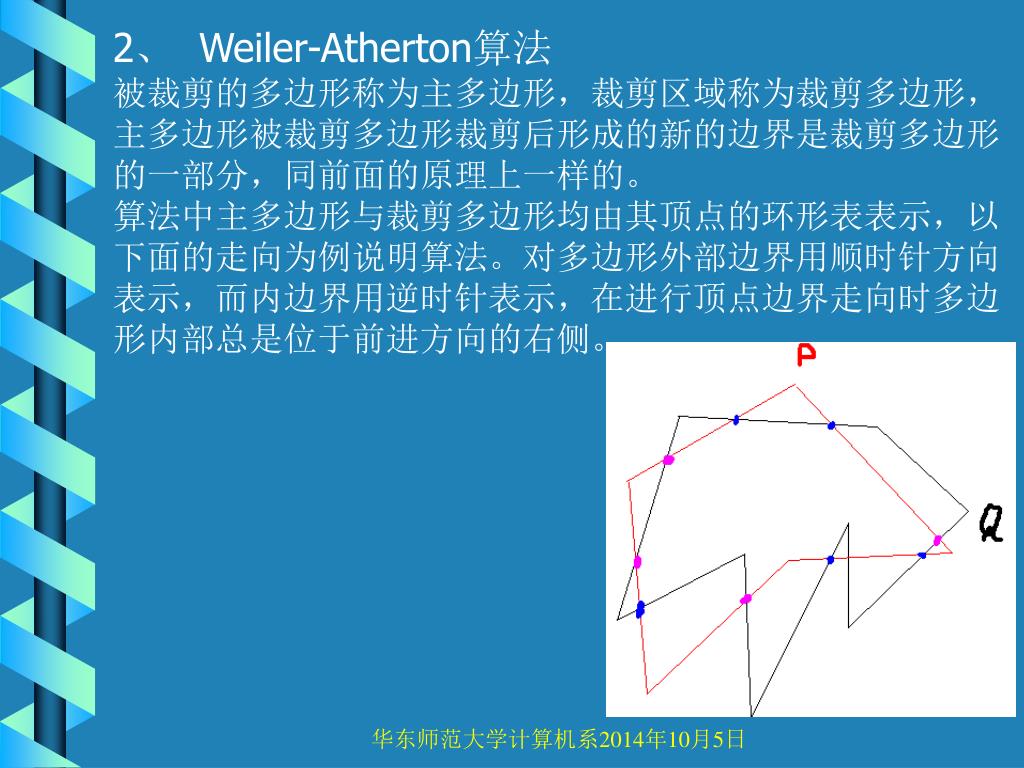 2、 Weiler-Atherton算法

被裁剪的多边形称为主多边形，裁剪区域称为裁剪多边形，主多边形被裁剪多边形裁剪后形成的新的边界是裁剪多边形的一部分，同前面的原理上一样的。

算法中主多边形与裁剪多边形均由其顶点的环形表表示，以下面的走向为例说明算法。对多边形外部边界用顺时针方向表示，而内边界用逆时针表示，在进行顶点边界走向时多边形内部总是位于前进方向的右侧。

P

Q

华东师范大学计算机系2014年10月5日